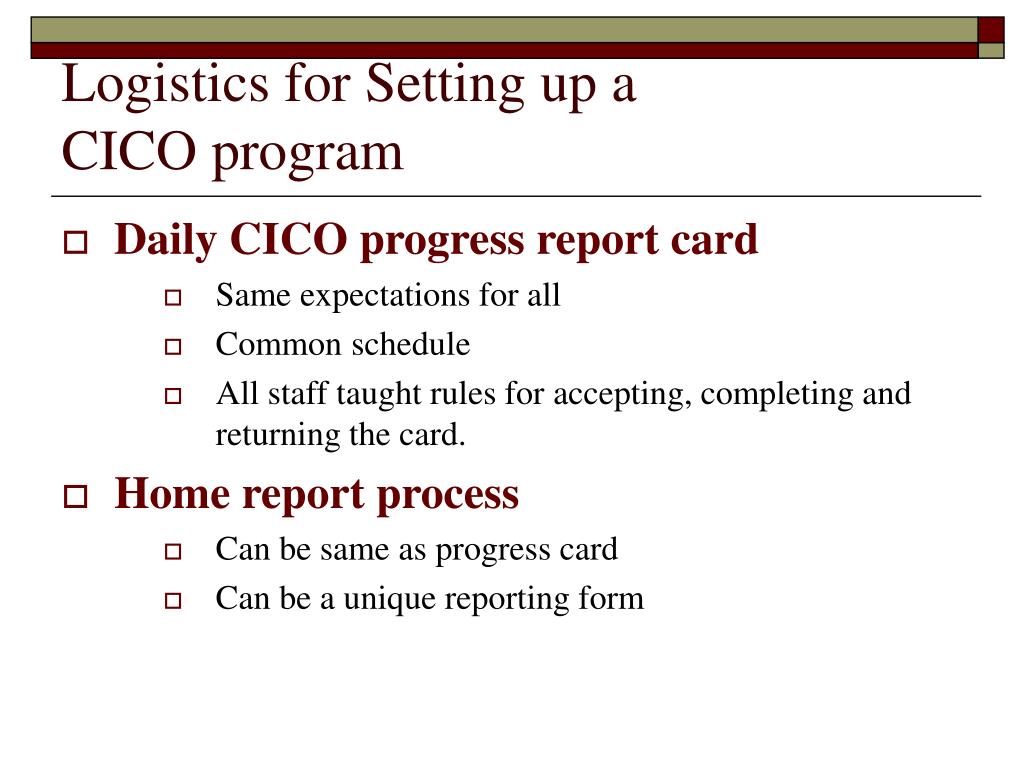 Logistics for Setting up a CICO program

Daily CICO progress report card

Same expectations for all

Common schedule

All staff taught rules for accepting, completing and returning the card.

Home report process

Can be same as progress card

Can be a unique reporting form